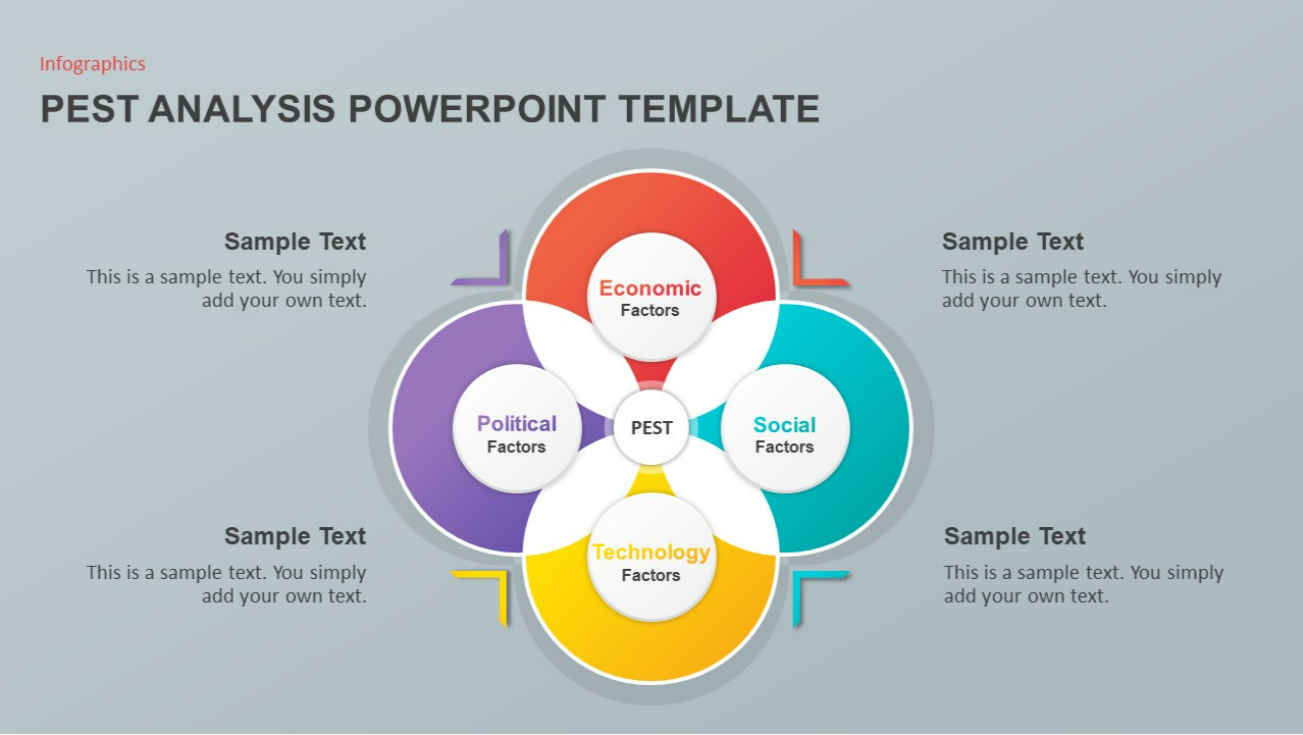 Infographics

PEST ANALYSIS POWERPOINT TEMPLATE

Sample Text
This is a sample text. You simply add your own text.

Sample Text
This is a sample text. You simply add your own text.

Economic
Factors

Political
Factors

PEST

Social
Factors

Technology
Factors

Sample Text
This is a sample text. You simply add your own text.

Sample Text
This is a sample text. You simply add your own text.